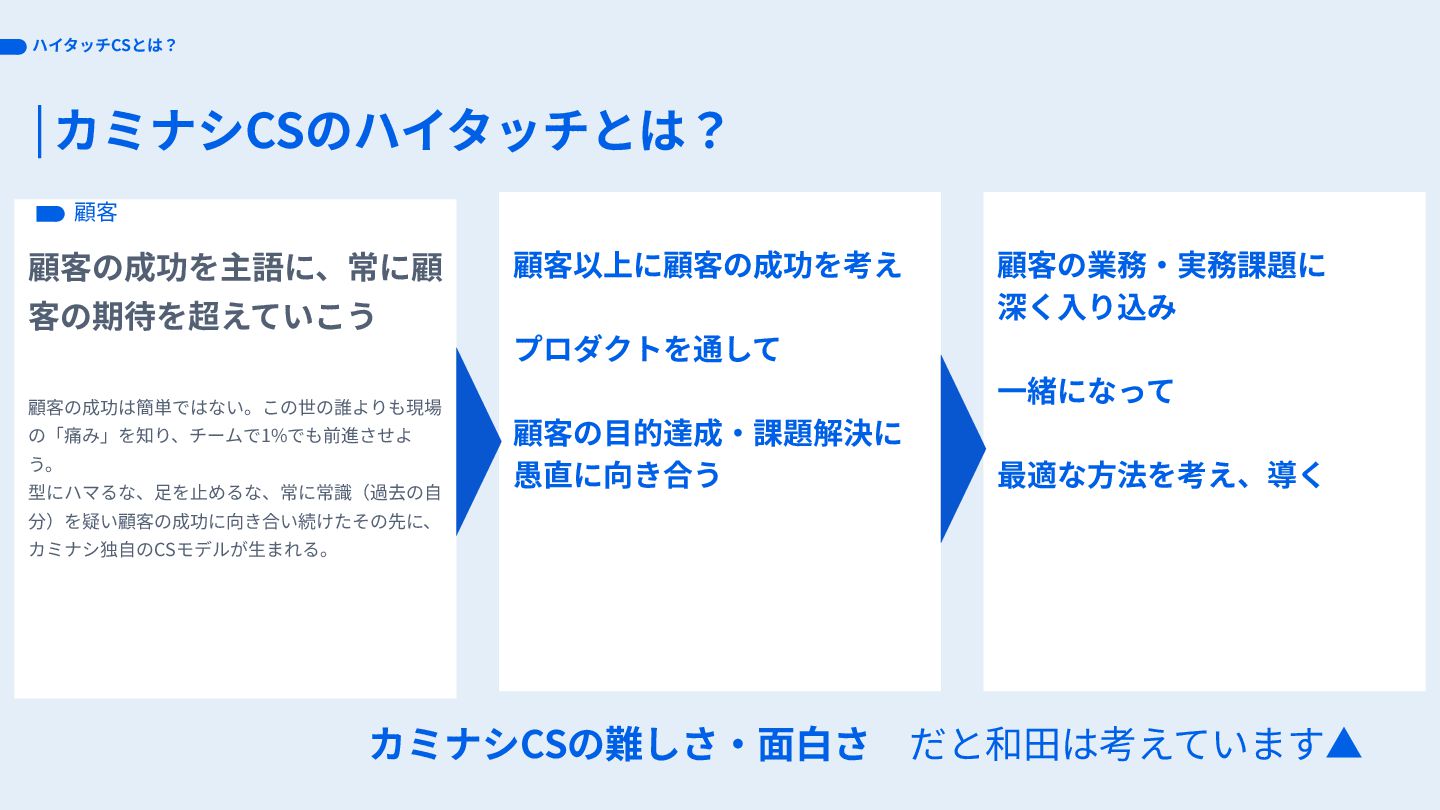 ハイタッチCSとは？

カミナシCSのハイタッチとは？

顧客

顧客の成功を主語に、常に顧客の期待を超えていこう

顧客の成功は簡単ではない。この世の誰よりも現場の「痛み」を知り、チームで1%でも前進させよう。
型にハマるな、足を止めるな、常に常識（過去の自分）を疑い顧客の成功に向き合い続けたその先に、カミナシ独自のCSモデルが生まれる。

顧客以上に顧客の成功を考え

プロダクトを通して

顧客の目的達成・課題解決に愚直に向き合う

顧客の業務・実務課題に深く入り込み

一緒になって

最適な方法を考え、導く

カミナシCSの難しさ・面白さ　だと和田は考えています▲